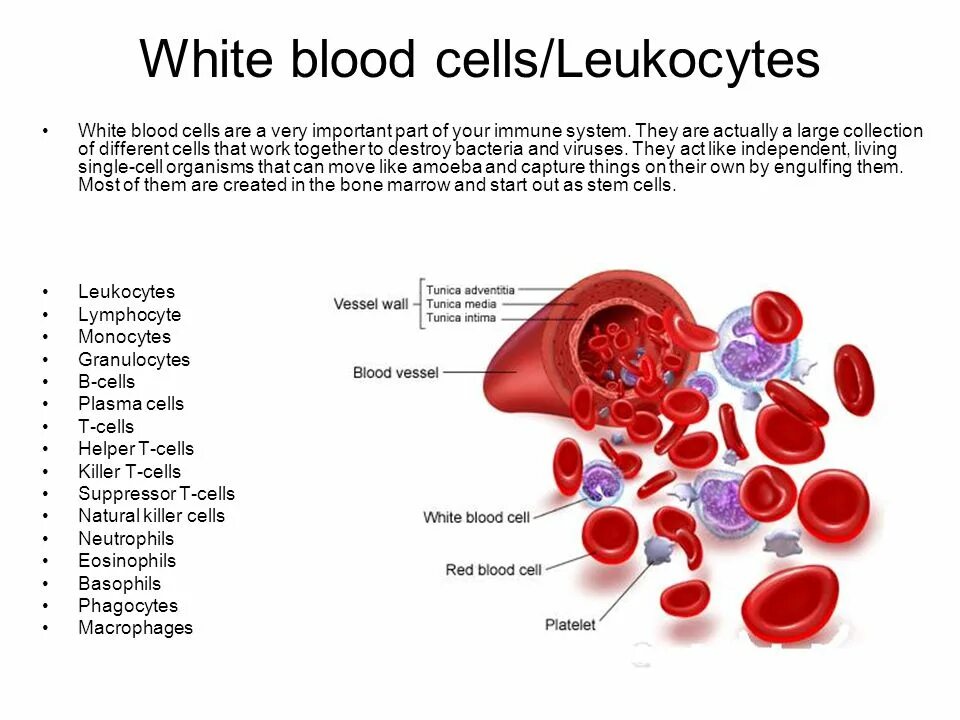 White blood cells/Leukocytes

• White blood cells are a very important part of your immune system. They are actually a large collection of different cells that work together to destroy bacteria and viruses. They act like independent, living single-cell organisms that can move like amoeba and capture things on their own by engulfing them. Most of them are created in the bone marrow and start out as stem cells.

• Leukocytes
• Lymphocyte
• Monocytes
• Granulocytes
• B-cells
• Plasma cells
• T-cells
• Helper T-cells
• Killer T-cells
• Suppressor T-cells
• Natural killer cells
• Neutrophils
• Eosinophils
• Basophils
• Phagocytes
• Macrophages

Vessel wall
Tunica adventitia
Tunica media
Tunica intima
Blood vessel
White blood cell
Red blood cell
Platelet